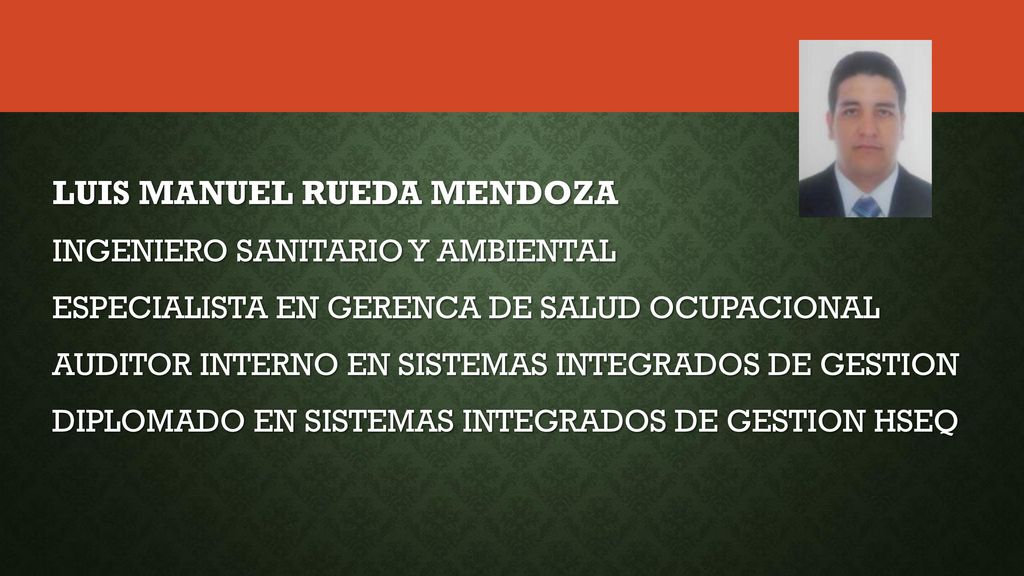 LUIS MANUEL RUEDA MENDOZA

INGENIERO SANITARIO Y AMBIENTAL

ESPECIALISTA EN GERENCA DE SALUD OCUPACIONAL

AUDITOR INTERNO EN SISTEMAS INTEGRADOS DE GESTION

DIPLOMADO EN SISTEMAS INTEGRADOS DE GESTION HSEQ